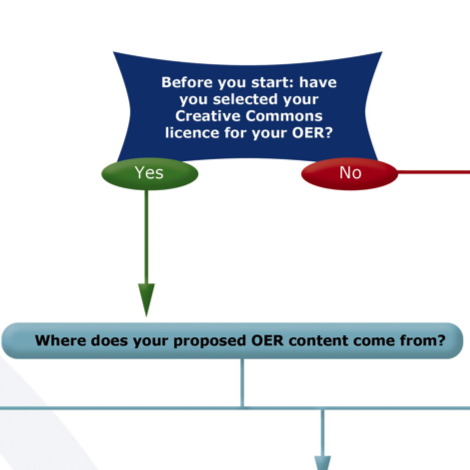 Before you start: have you selected your Creative Commons licence for your OER?

Yes

No

Where does your proposed OER content come from?